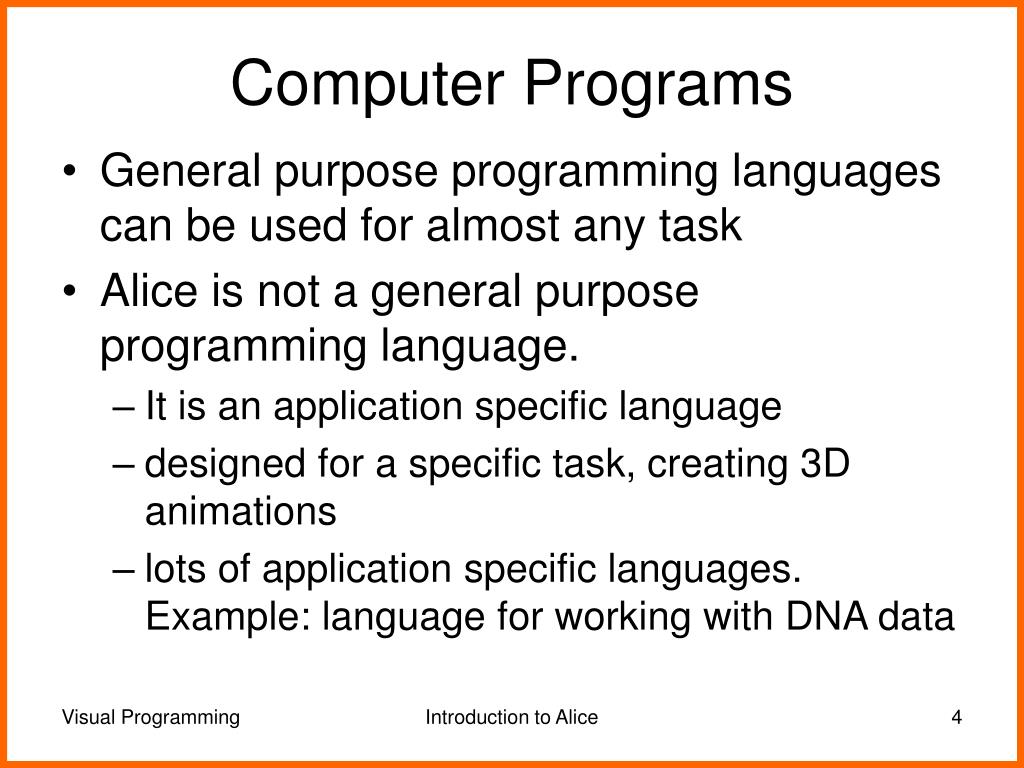 Computer Programs

• General purpose programming languages can be used for almost any task

• Alice is not a general purpose programming language.

– It is an application specific language

– designed for a specific task, creating 3D animations

– lots of application specific languages. Example: language for working with DNA data

Visual Programming

Introduction to Alice

4